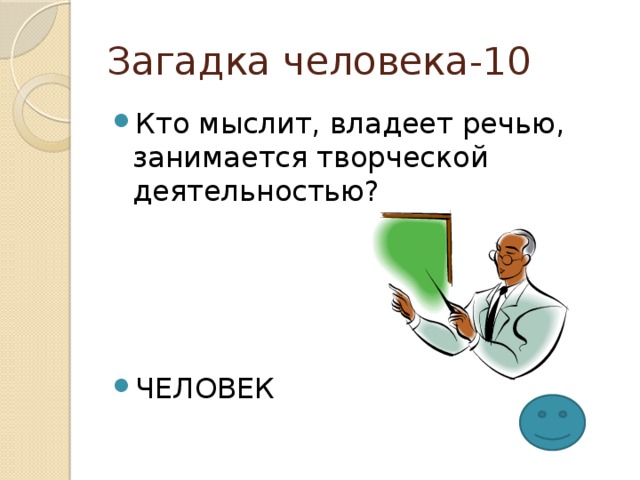 Загадка человека-10

Кто мыслит, владеет речью, занимается творческой деятельностью?

ЧЕЛОВЕК